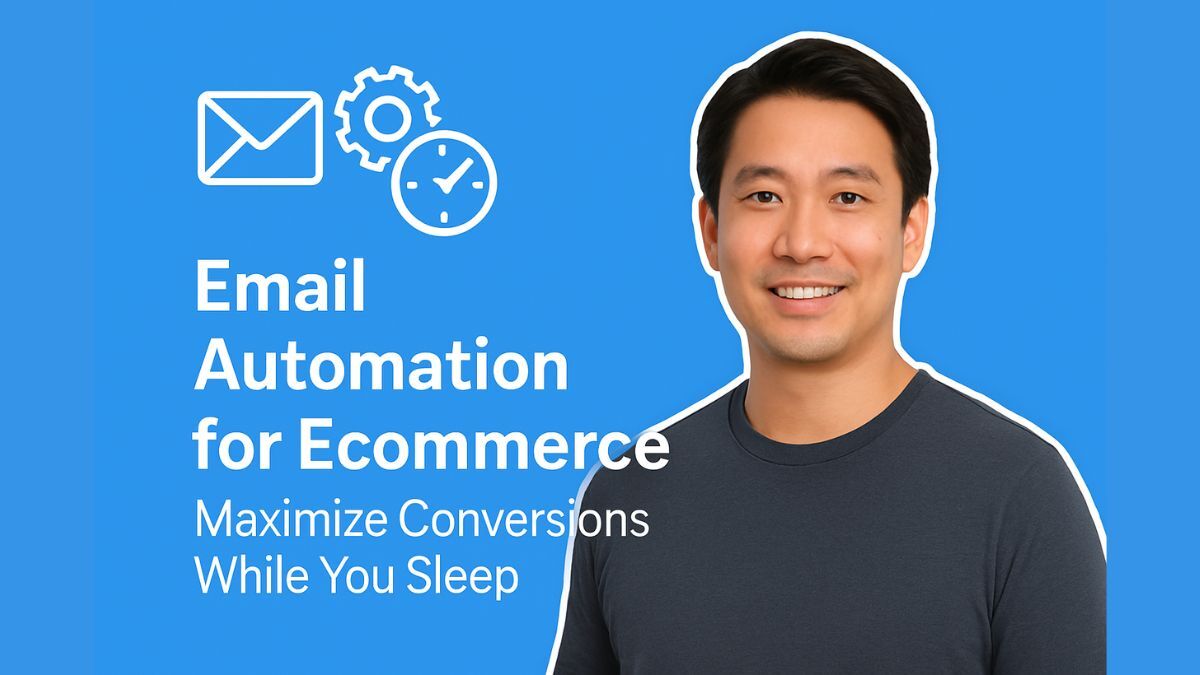 Email Automation for Ecommerce

Maximize Conversions While You Sleep